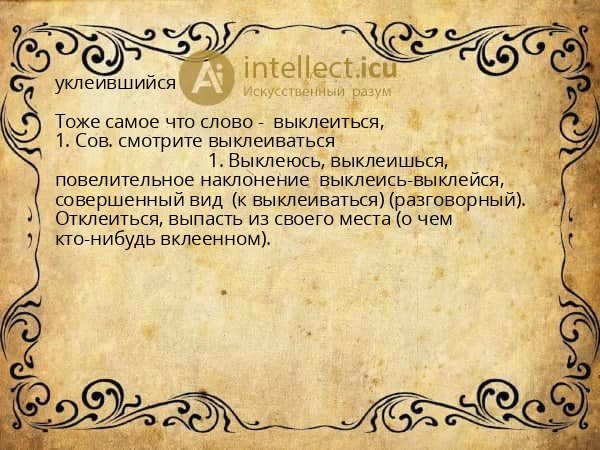 уклеившийся

Ai intellect.icu
Искусственный разум

Тоже самое что слово - выклеиться,
1. Сов. смотрите выклеиваться
1. Выклеюсь, выклеишься, повелительное наклонение выклеись-выклейся, совершенный вид (к выклеиваться) (разговорный). Отклеиться, выпасть из своего места (о чем кто-нибудь вклеенном).